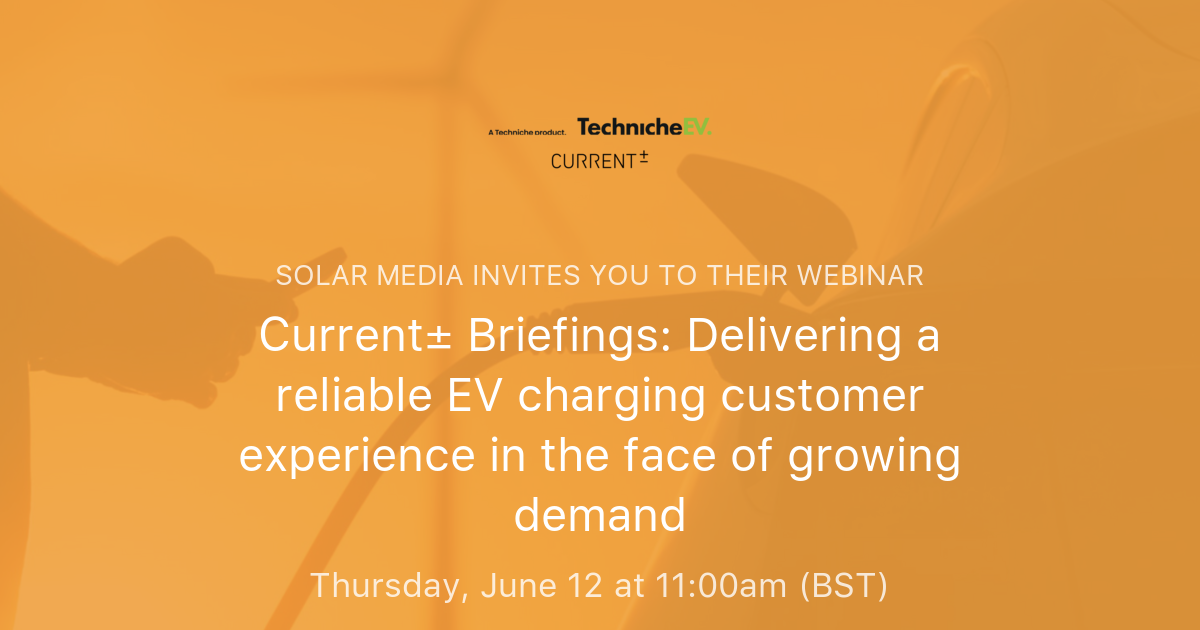 A Techniche product. TechnicheEV.

CURRENT±

SOLAR MEDIA INVITES YOU TO THEIR WEBINAR

Current± Briefings: Delivering a reliable EV charging customer experience in the face of growing demand

Thursday, June 12 at 11:00am (BST)